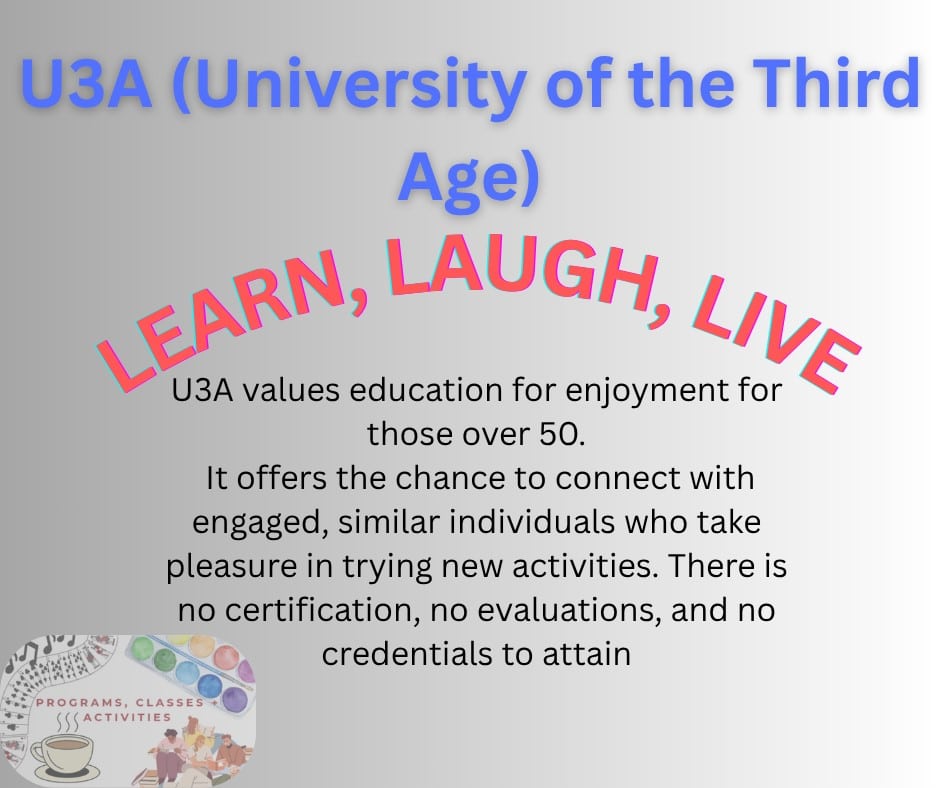 U3A (University of the Third Age)

LEARN, LAUGH, LIVE

U3A values education for enjoyment for those over 50.
It offers the chance to connect with engaged, similar individuals who take pleasure in trying new activities. There is no certification, no evaluations, and no credentials to attain

PROGRAMS, CLASSES + ACTIVITIES